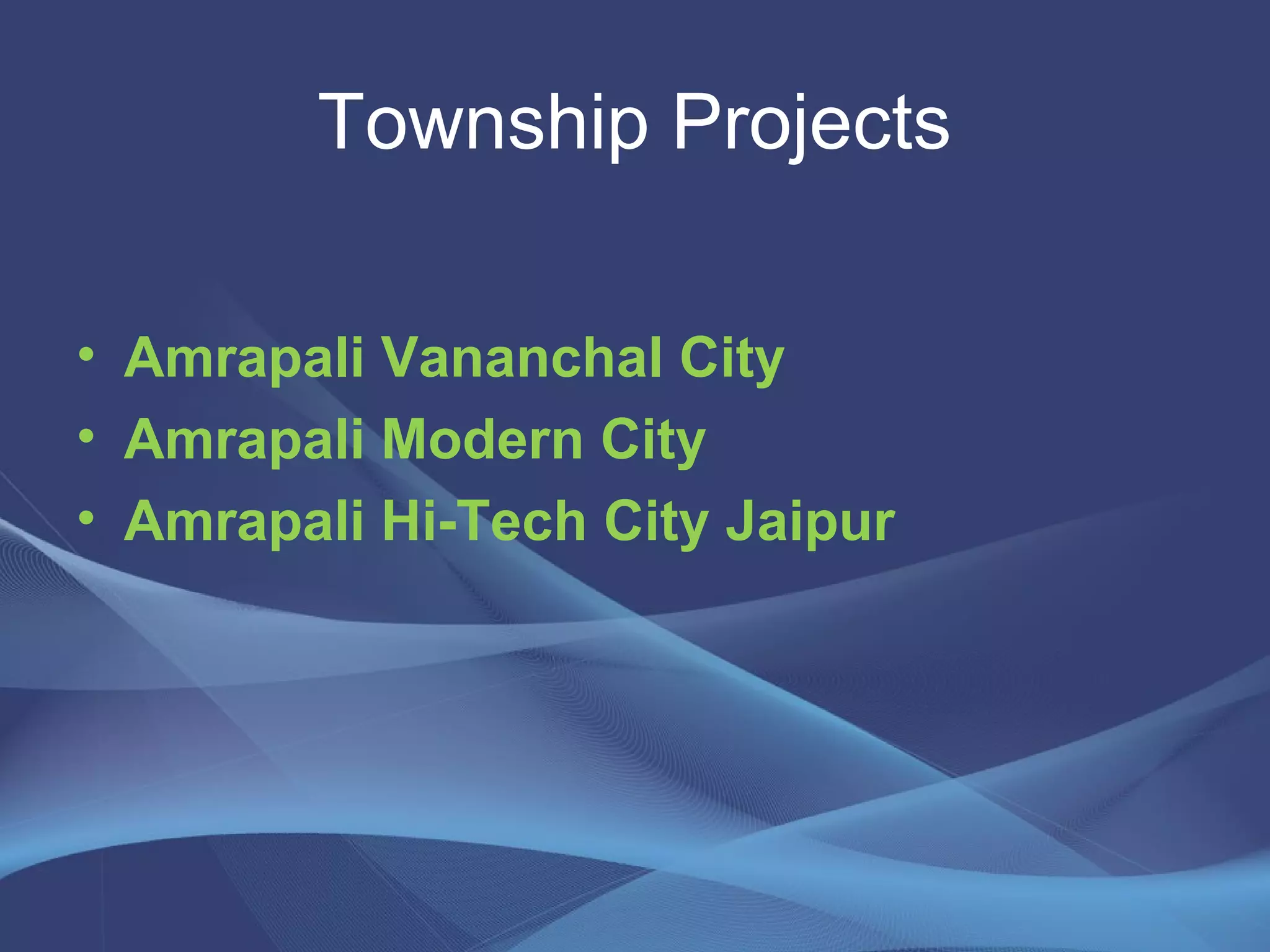 Township Projects

• Amrapali Vananchal City
• Amrapali Modern City
• Amrapali Hi-Tech City Jaipur